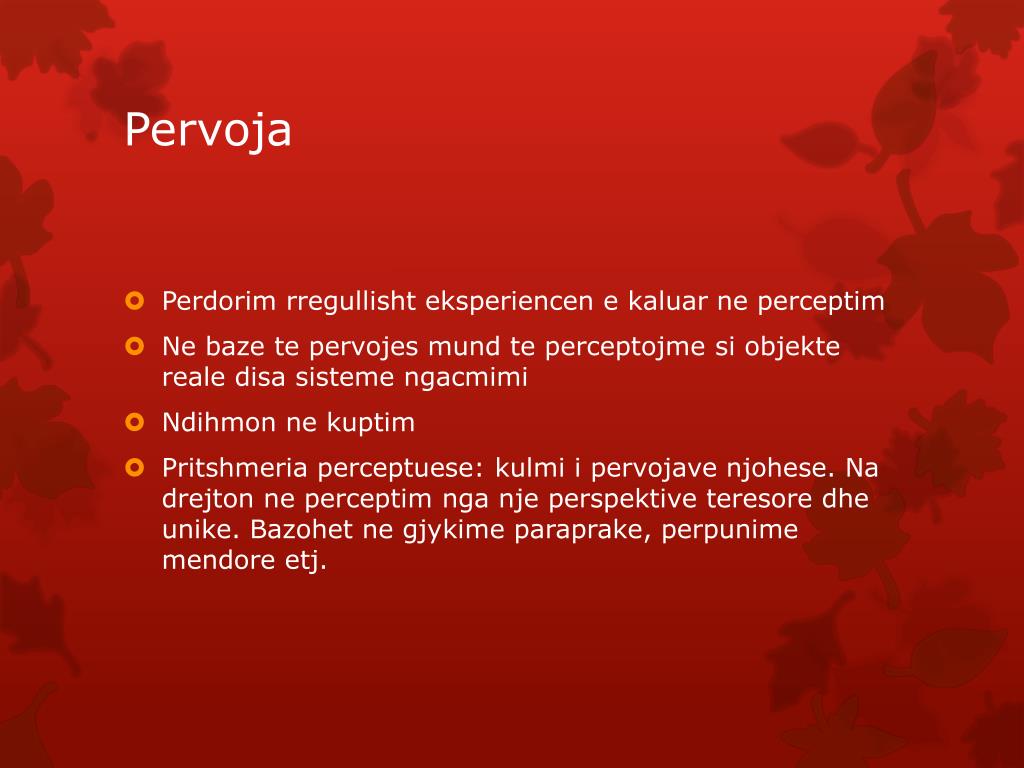 Pervoja

Perdorim rregullisht eksperiencen e kaluar ne perceptim

Ne baze te pervojes mund te perceptojme si objekte reale disa sisteme ngacmimi

Ndihmon ne kuptim

Pritshmeria perceptuese: kulmi i pervojave njohese. Na drejton ne perceptim nga nje perspektive teresore dhe unike. Bazohet ne gjykime paraprake, perpunime mendore etj.